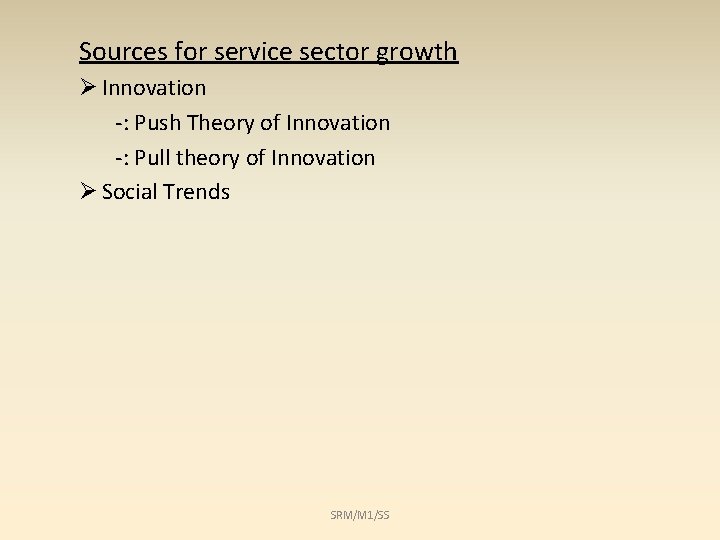 Sources for service sector growth

➢ Innovation

-: Push Theory of Innovation

-: Pull theory of Innovation

➢ Social Trends

SRM/M1/SS